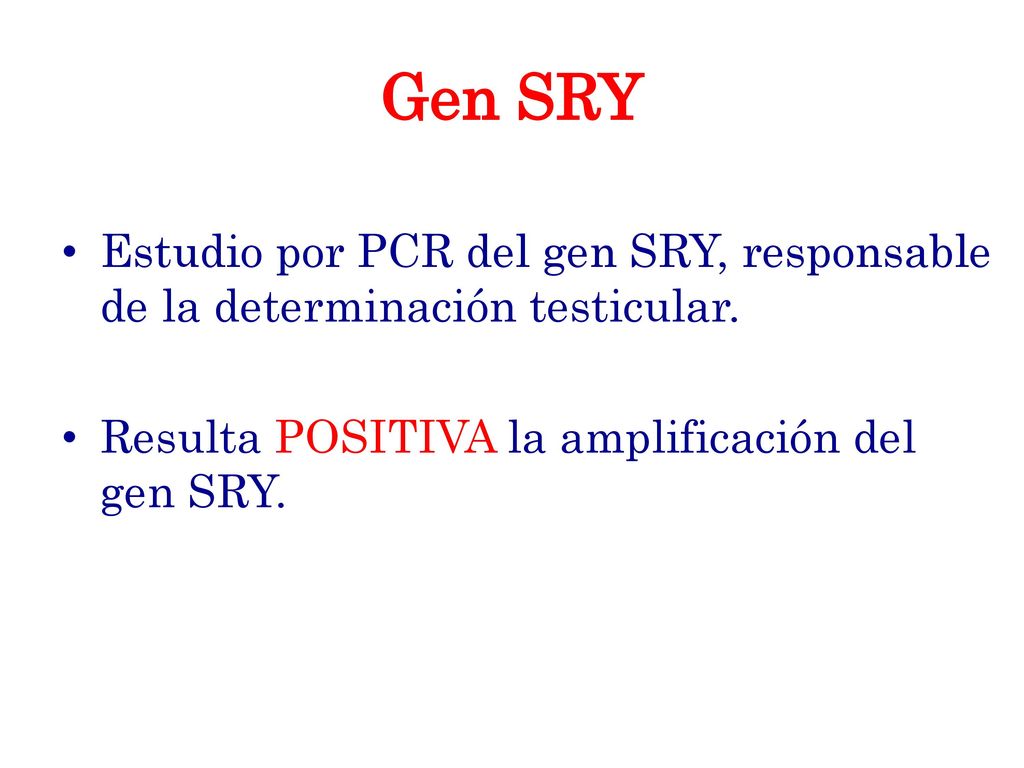 Gen SRY

• Estudio por PCR del gen SRY, responsable de la determinación testicular.

• Resulta POSITIVA la amplificación del gen SRY.